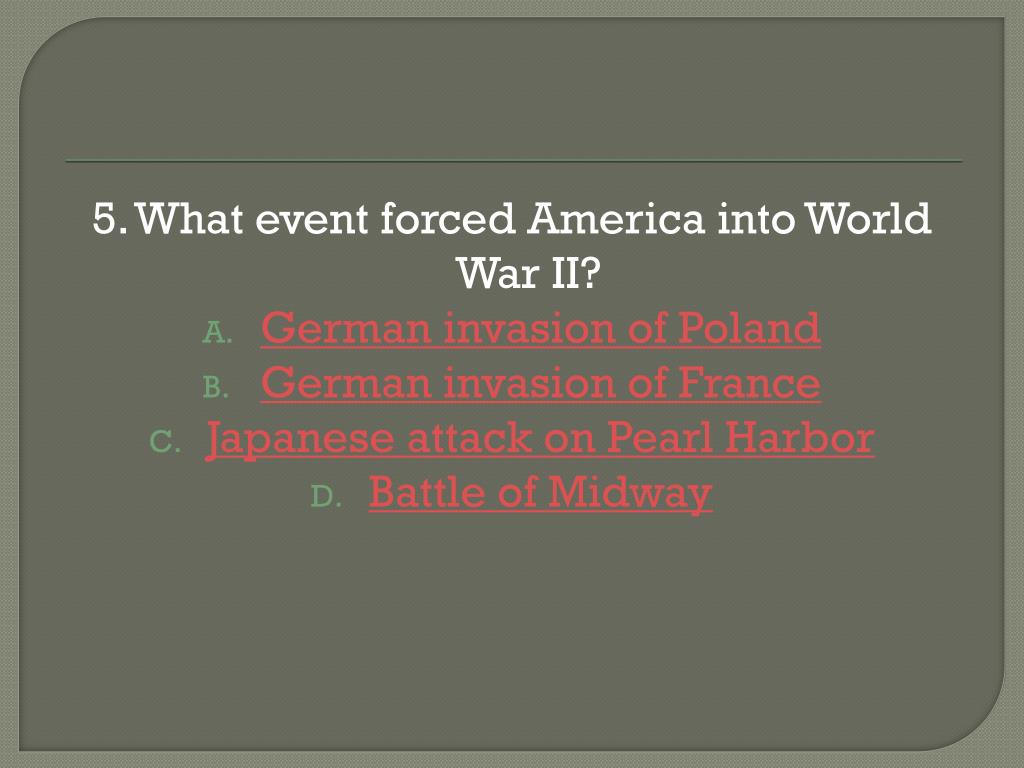 5. What event forced America into World War II?

A. German invasion of Poland

B. German invasion of France

C. Japanese attack on Pearl Harbor

D. Battle of Midway